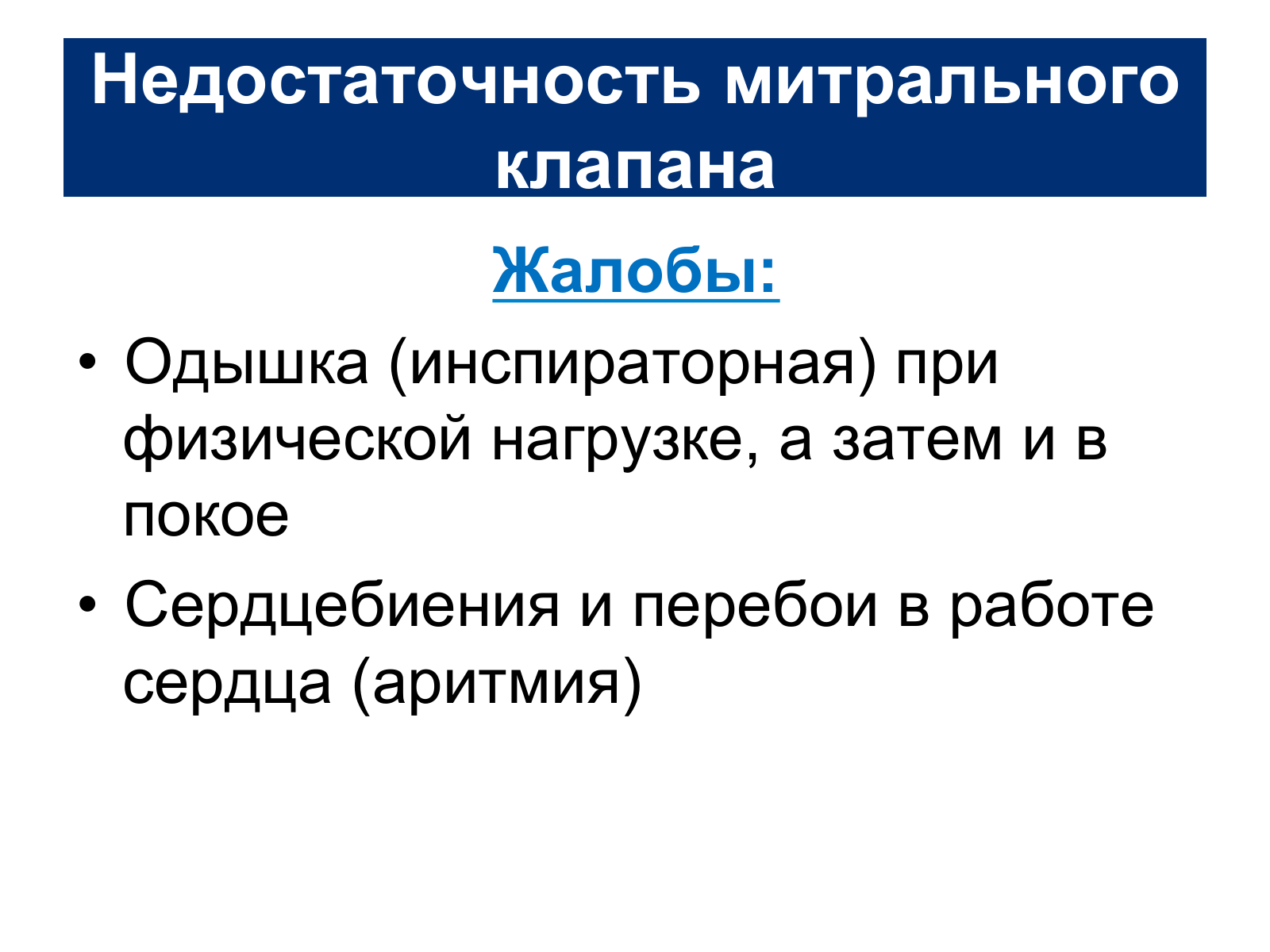 Недостаточность митрального клапана

Жалобы:

• Одышка (инспираторная) при физической нагрузке, а затем и в покое

• Сердцебиения и перебои в работе сердца (аритмия)